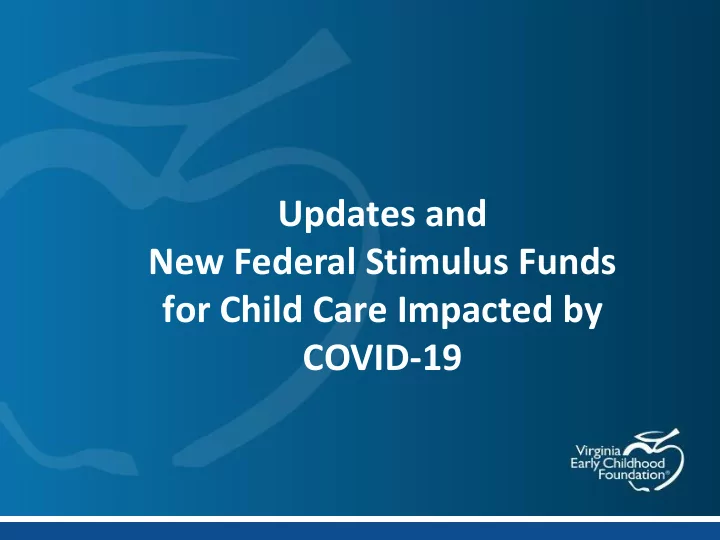 Updates and
New Federal Stimulus Funds for Child Care Impacted by COVID-19

Virginia Early Childhood Foundation®